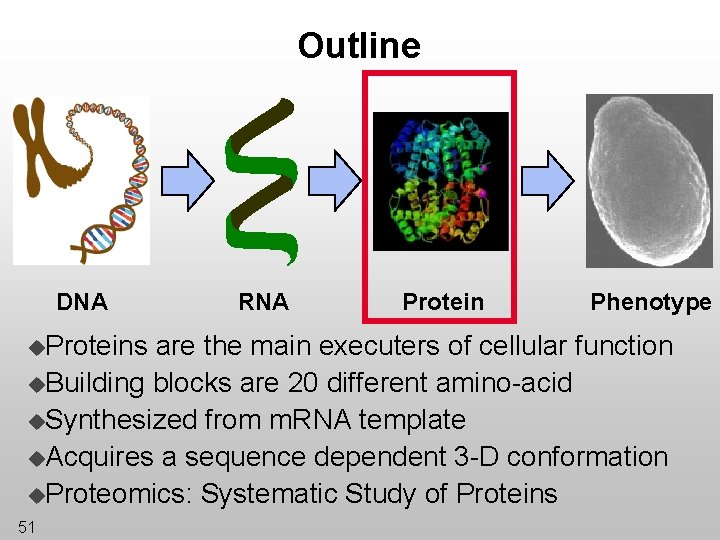 Outline

DNA

RNA

Protein

Phenotype

◆Proteins are the main executers of cellular function
◆Building blocks are 20 different amino-acid
◆Synthesized from mRNA template
◆Acquires a sequence dependent 3-D conformation
◆Proteomics: Systematic Study of Proteins

51